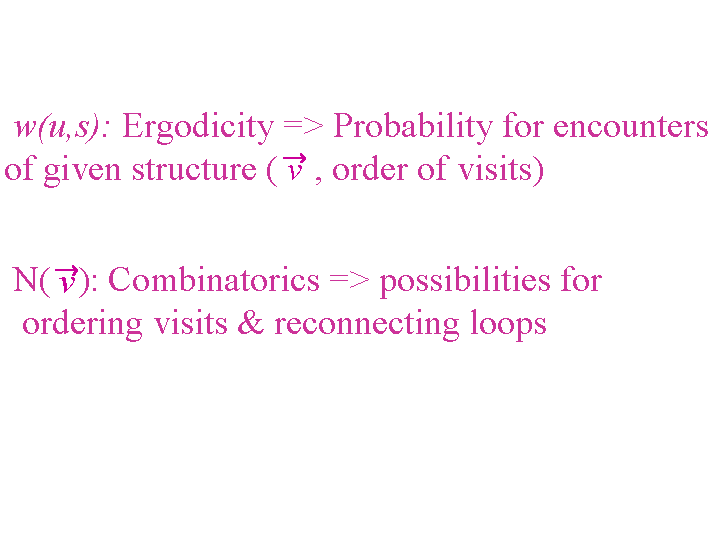 $w(u,s)$: Ergodicity => Probability for encounters of given structure ($\vec{v}$ , order of visits)

N($\vec{v}$): Combinatorics => possibilities for ordering visits & reconnecting loops